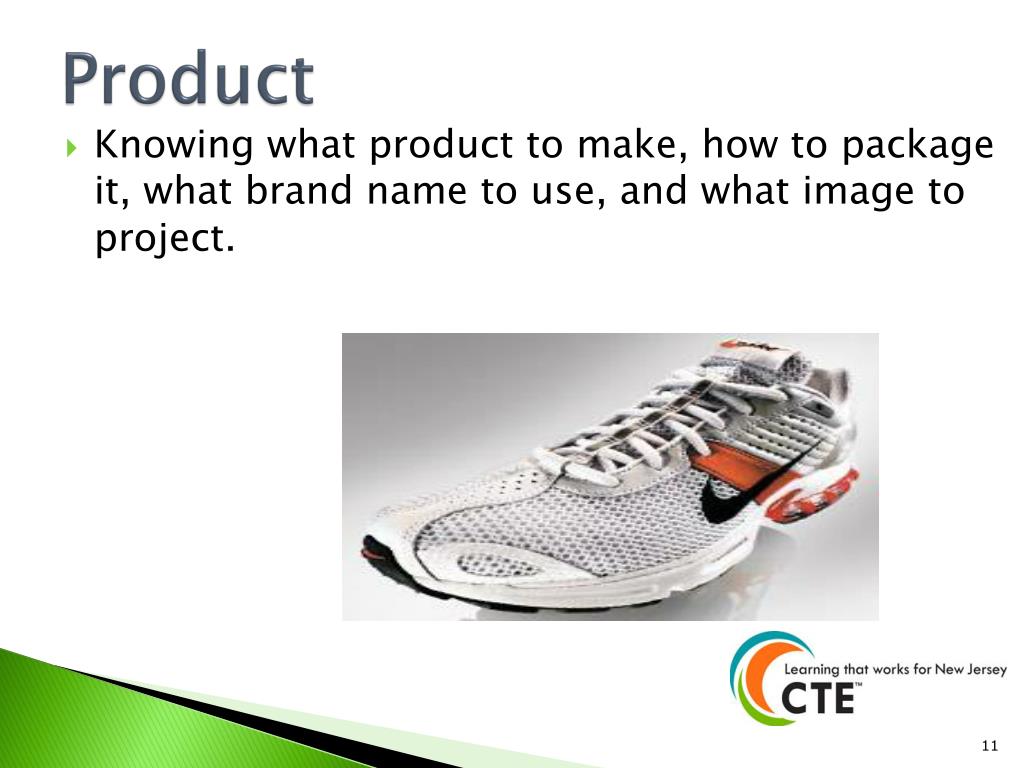 Product

Knowing what product to make, how to package it, what brand name to use, and what image to project.

Learning that works for New Jersey
CTE™

11